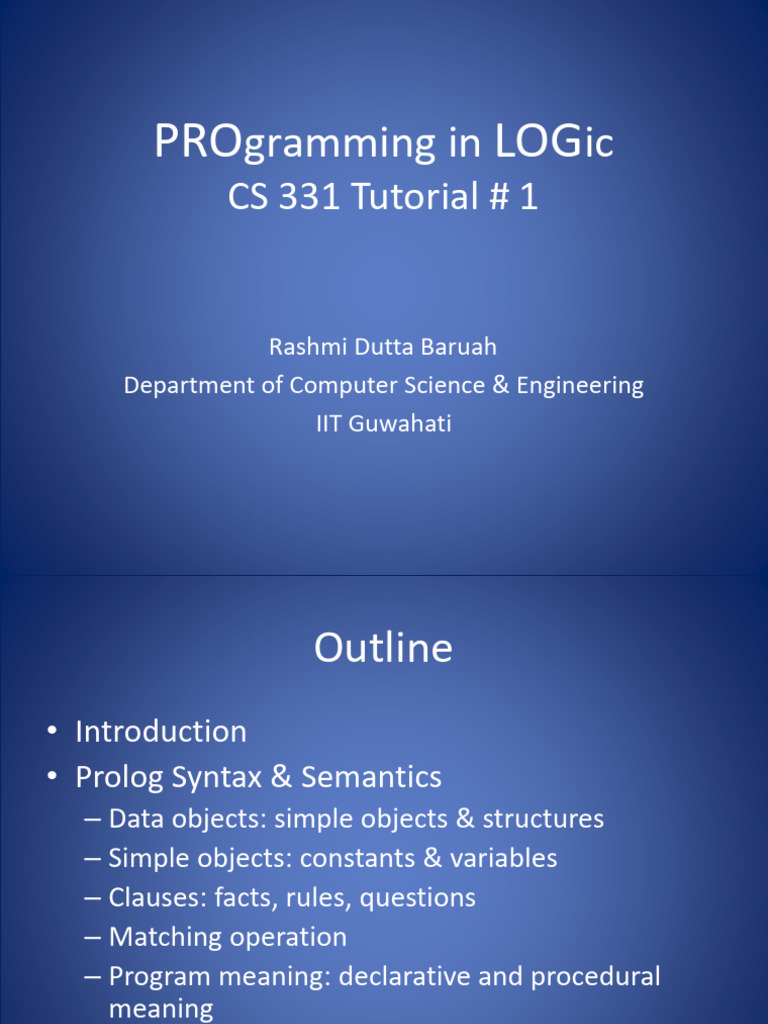 PROgramming in LOGic
CS 331 Tutorial # 1

Rashmi Dutta Baruah
Department of Computer Science & Engineering
IIT Guwahati

Outline

• Introduction
• Prolog Syntax & Semantics
– Data objects: simple objects & structures
– Simple objects: constants & variables
– Clauses: facts, rules, questions
– Matching operation
– Program meaning: declarative and procedural meaning